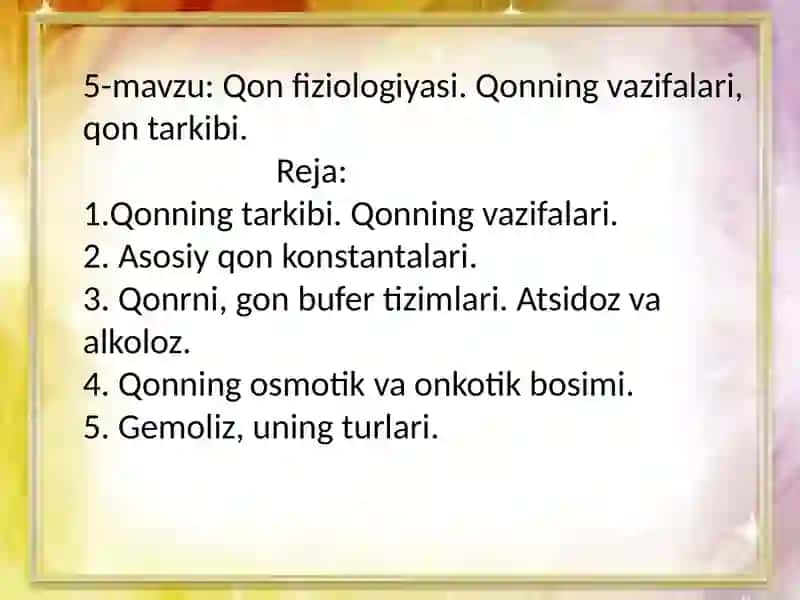 5-mavzu: Qon fiziologiyasi. Qonning vazifalari, qon tarkibi.

Reja:

1.Qonning tarkibi. Qonning vazifalari.
2. Asosiy qon konstantalari.
3. Qonrni, gon bufer tizimlari. Atsidoz va alkoloz.
4. Qonning osmotik va onkotik bosimi.
5. Gemoliz, uning turlari.